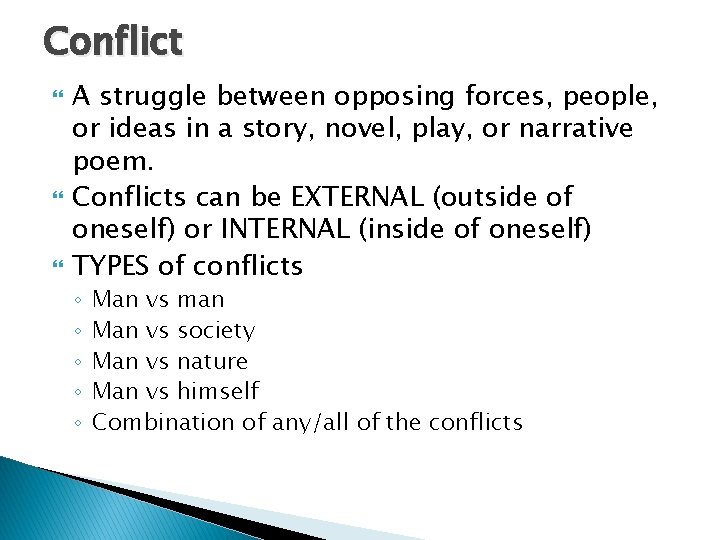 Conflict

A struggle between opposing forces, people, or ideas in a story, novel, play, or narrative poem.

Conflicts can be EXTERNAL (outside of oneself) or INTERNAL (inside of oneself)

TYPES of conflicts

◦ Man vs man
◦ Man vs society
◦ Man vs nature
◦ Man vs himself
◦ Combination of any/all of the conflicts